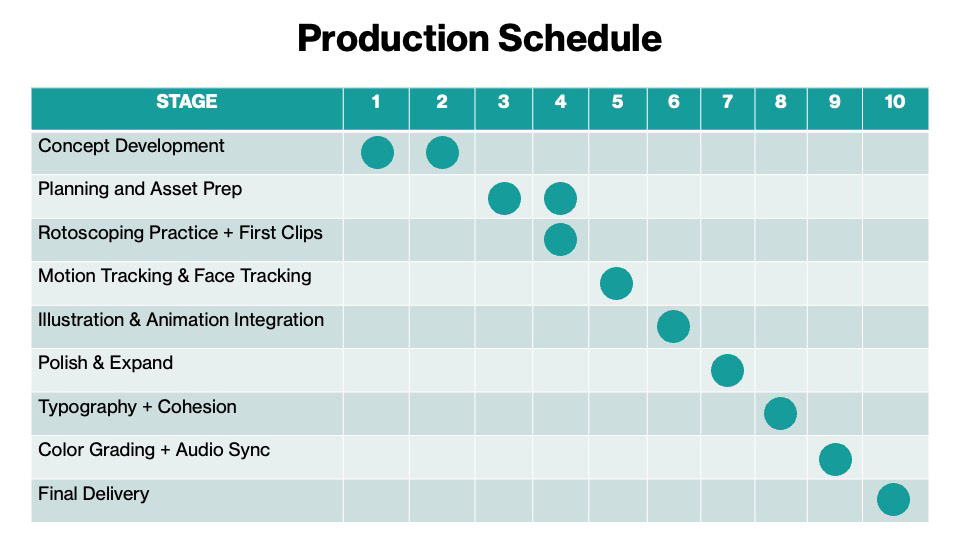 Production Schedule

| STAGE | 1 | 2 | 3 | 4 | 5 | 6 | 7 | 8 | 9 | 10 |
|---|---|---|---|---|---|---|---|---|---|---|
| Concept Development | | | | | | | | | | |
| Planning and Asset Prep | | | | | | | | | | |
| Rotoscoping Practice + First Clips | | | | | | | | | | |
| Motion Tracking & Face Tracking | | | | | | | | | | |
| Illustration & Animation Integration | | | | | | | | | | |
| Polish & Expand | | | | | | | | | | |
| Typography + Cohesion | | | | | | | | | | |
| Color Grading + Audio Sync | | | | | | | | | | |
| Final Delivery | | | | | | | | | | |